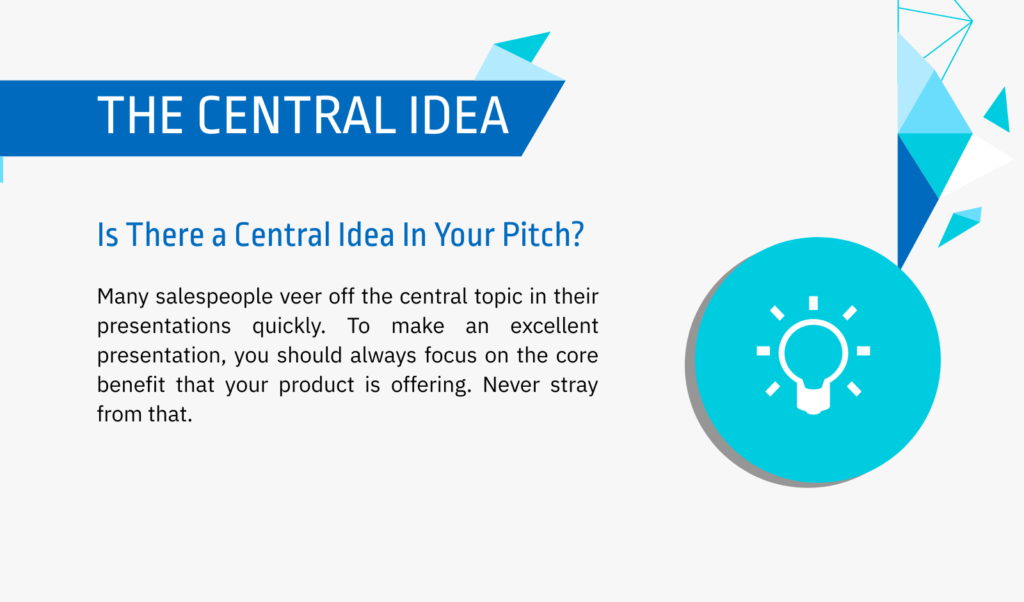 THE CENTRAL IDEA

Is There a Central Idea In Your Pitch?

Many salespeople veer off the central topic in their presentations quickly. To make an excellent presentation, you should always focus on the core benefit that your product is offering. Never stray from that.